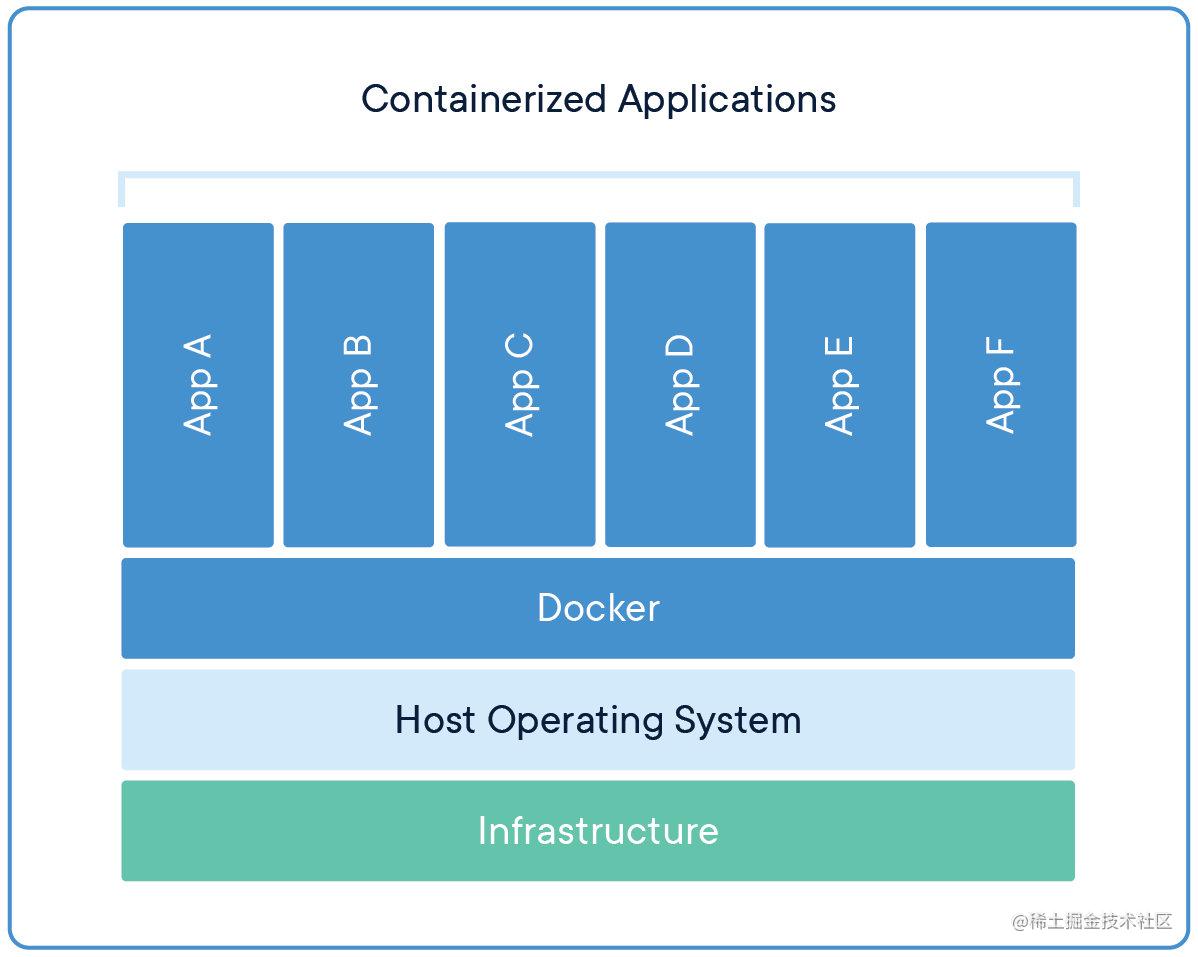 Containerized Applications

App A

App B

App C

App D

App E

App F

Docker

Host Operating System

Infrastructure

@稀土掘金技术社区